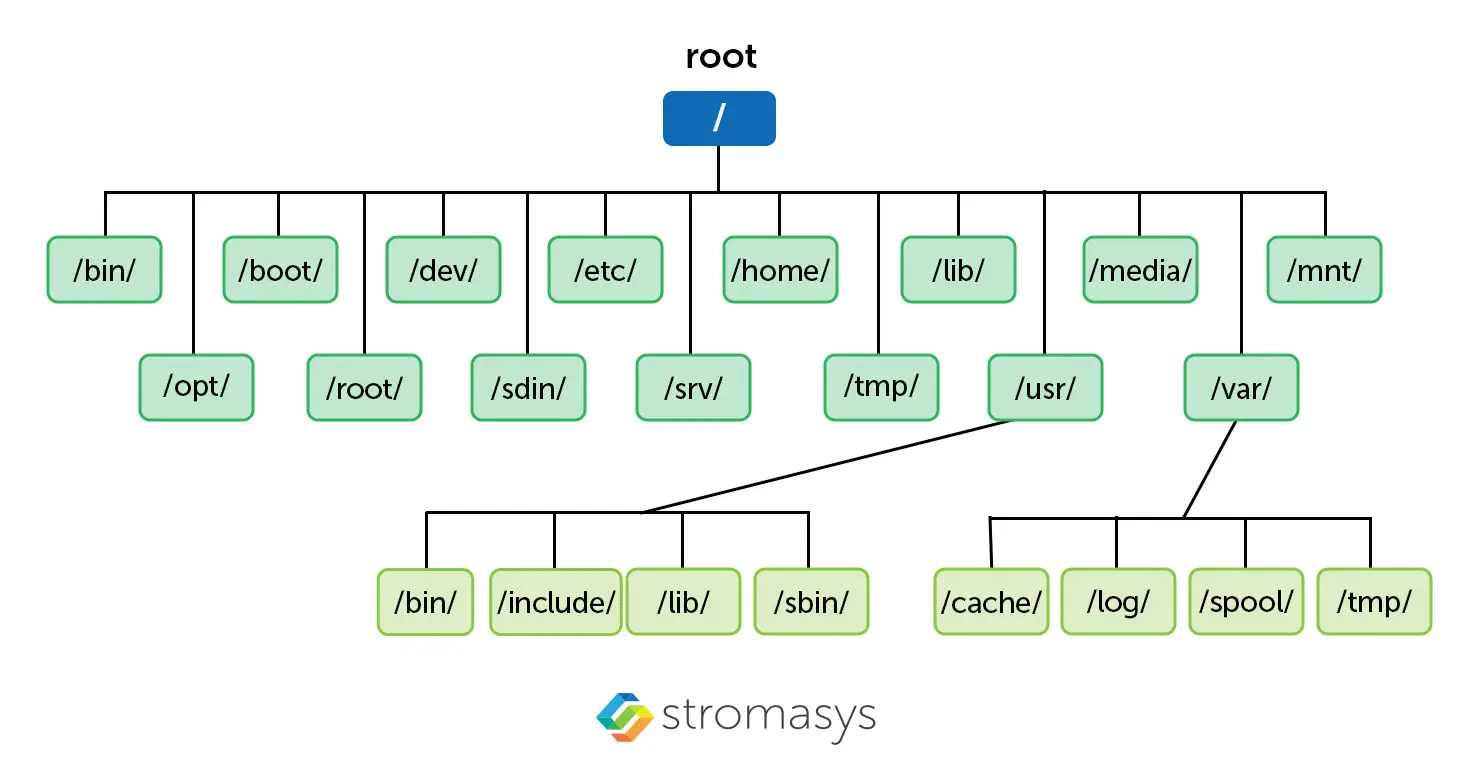 root

/

/bin/
/boot/
/dev/
/etc/
/home/
/lib/
/media/
/mnt/

/opt/
/root/
/sdin/
/srv/
/tmp/
/usr/
/var/

/bin/
/include/
/lib/
/sbin/

/cache/
/log/
/spool/
/tmp/

stromasys